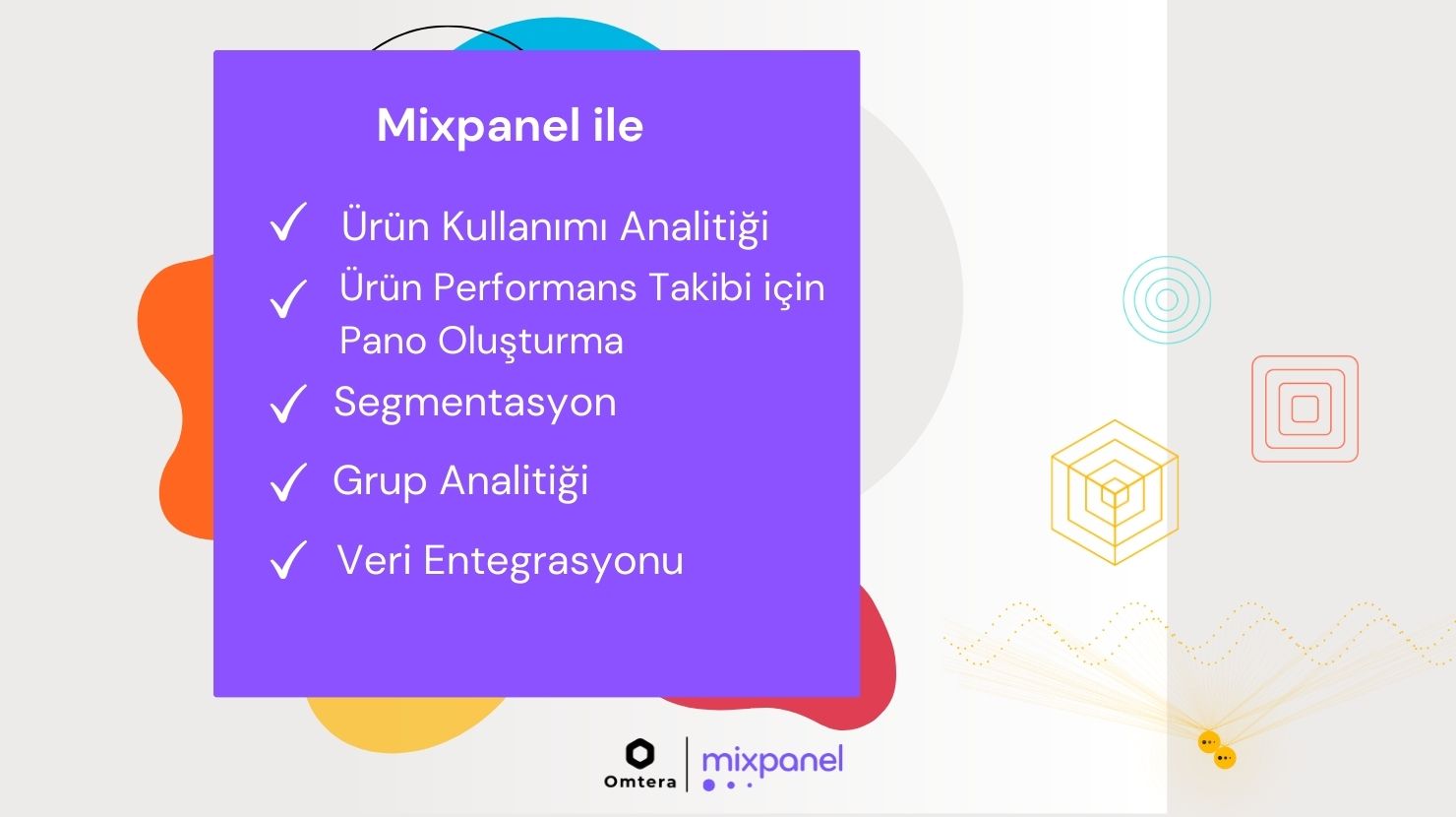 Mixpanel ile

✓ Ürün Kullanımı Analitiği

✓ Ürün Performans Takibi için Pano Oluşturma

✓ Segmentasyon

✓ Grup Analitiği

✓ Veri Entegrasyonu

Omtera | mixpanel